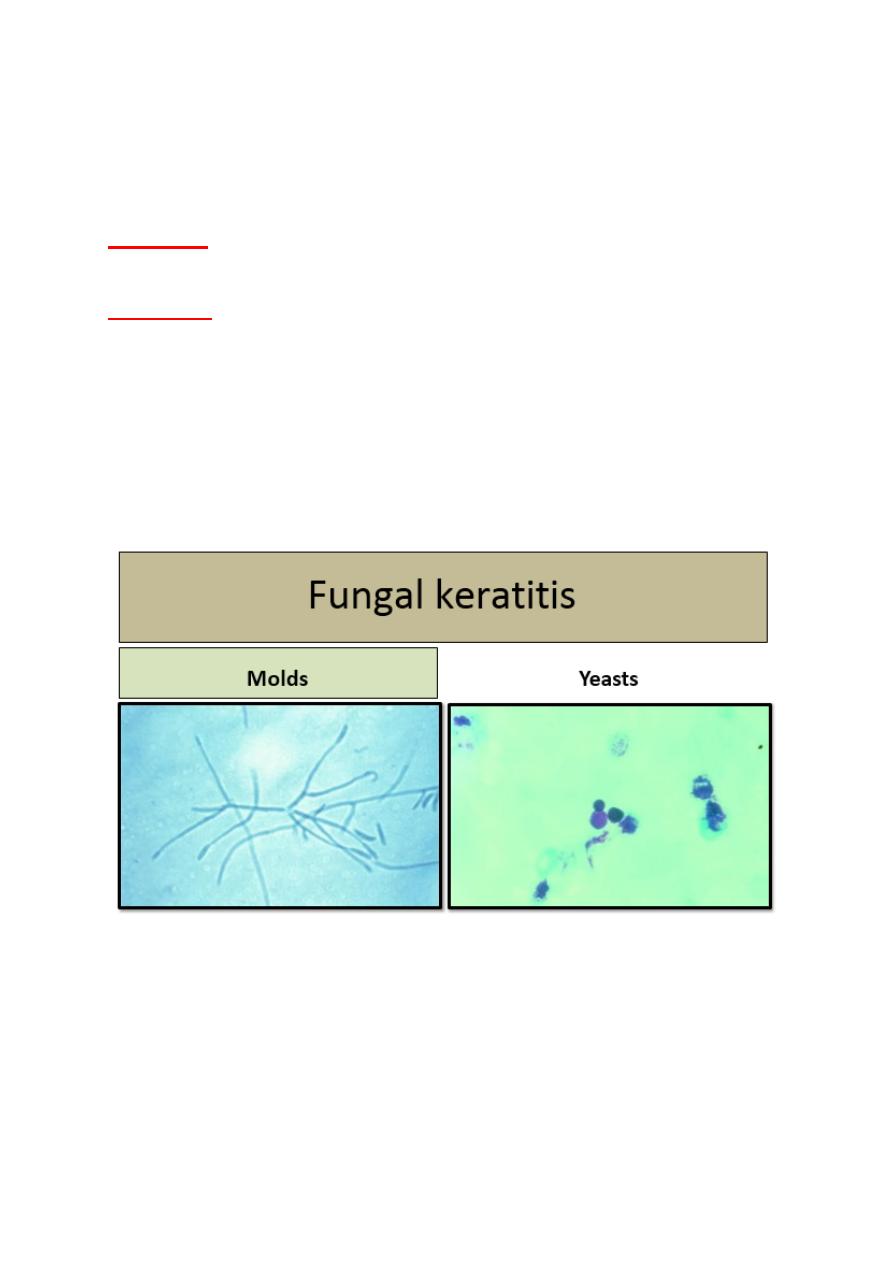 Fungal keratitis

Molds

Yeasts